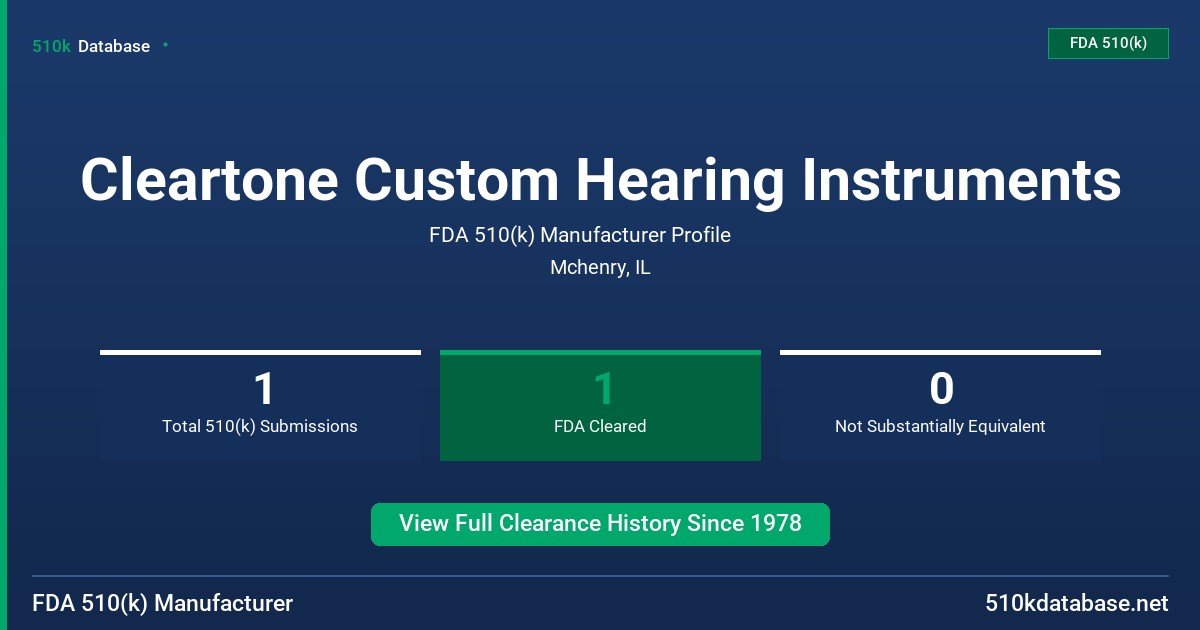 510k Database

FDA 510(k)

Cleartone Custom Hearing Instruments

FDA 510(k) Manufacturer Profile

Mchenry, IL

1
Total 510(k) Submissions

1
FDA Cleared

0
Not Substantially Equivalent

View Full Clearance History Since 1978

FDA 510(k) Manufacturer

510kdatabase.net